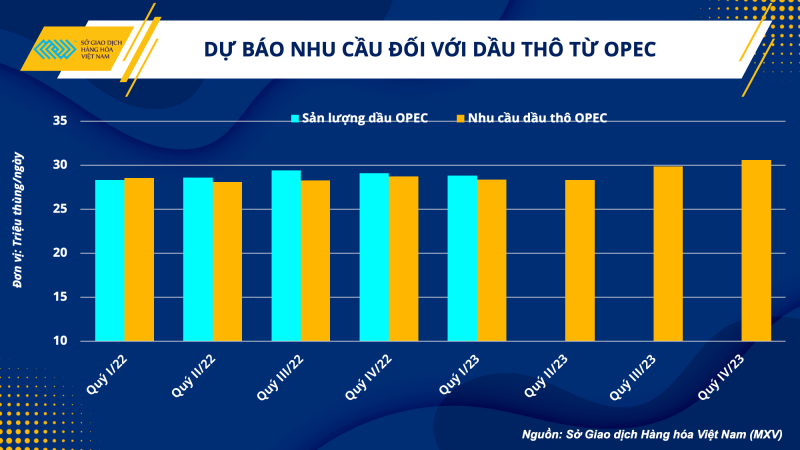 SỞ GIAO DỊCH HÀNG HÓA VIỆT NAM

DỰ BÁO NHU CẦU ĐỐI VỚI DẦU THÔ TỪ OPEC

Sản lượng dầu OPEC
Nhu cầu dầu thô OPEC

Đơn vị: Triệu thùng/ngày

35
30
25
20
15
10

Quý I/22
Quý II/22
Quý III/22
Quý IV/22
Quý I/23
Quý II/23
Quý III/23
Quý IV/23

Nguồn: Sở Giao dịch Hàng hóa Việt Nam (MXV)